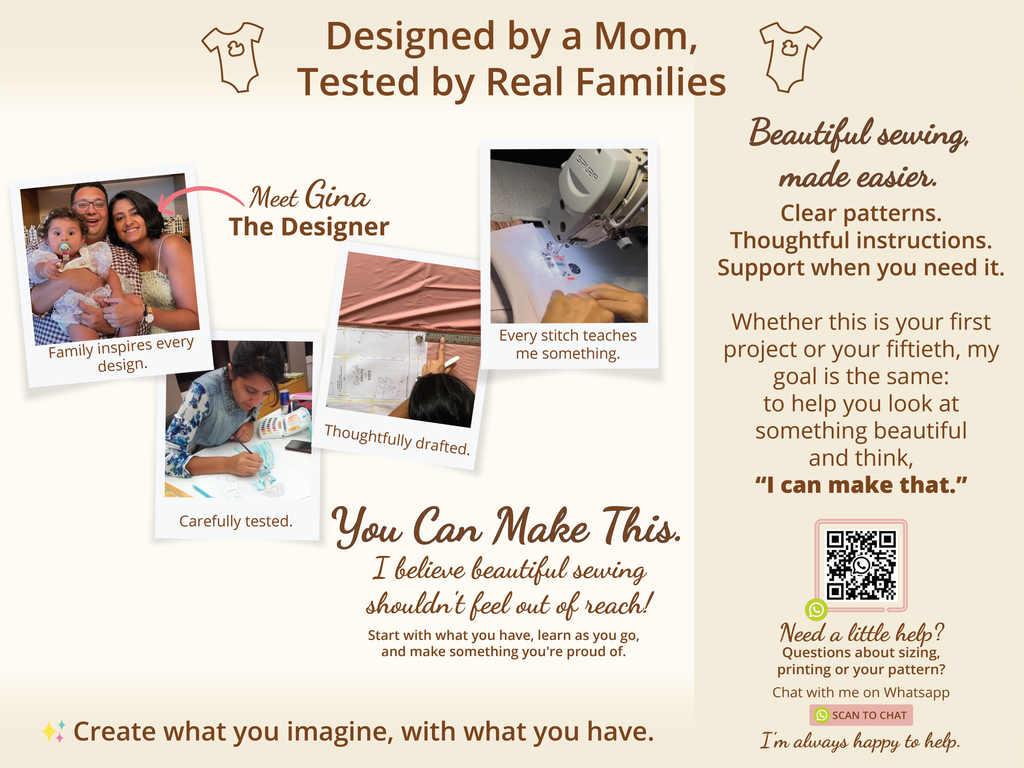 Designed by a Mom,
Tested by Real Families

Meet Gina
The Designer

Family inspires every design.

Carefully tested.

Thoughtfully drafted.

Every stitch teaches me something.

You Can Make This.
I believe beautiful sewing shouldn't feel out of reach!

Start with what you have, learn as you go, and make something you're proud of.

✨ Create what you imagine, with what you have.

Beautiful sewing, made easier.
Clear patterns.
Thoughtful instructions.
Support when you need it.

Whether this is your first project or your fiftieth, my goal is the same: to help you look at something beautiful and think,
"I can make that."

Need a little help?
Questions about sizing, printing or your pattern?
Chat with me on Whatsapp
SCAN TO CHAT
I'm always happy to help.